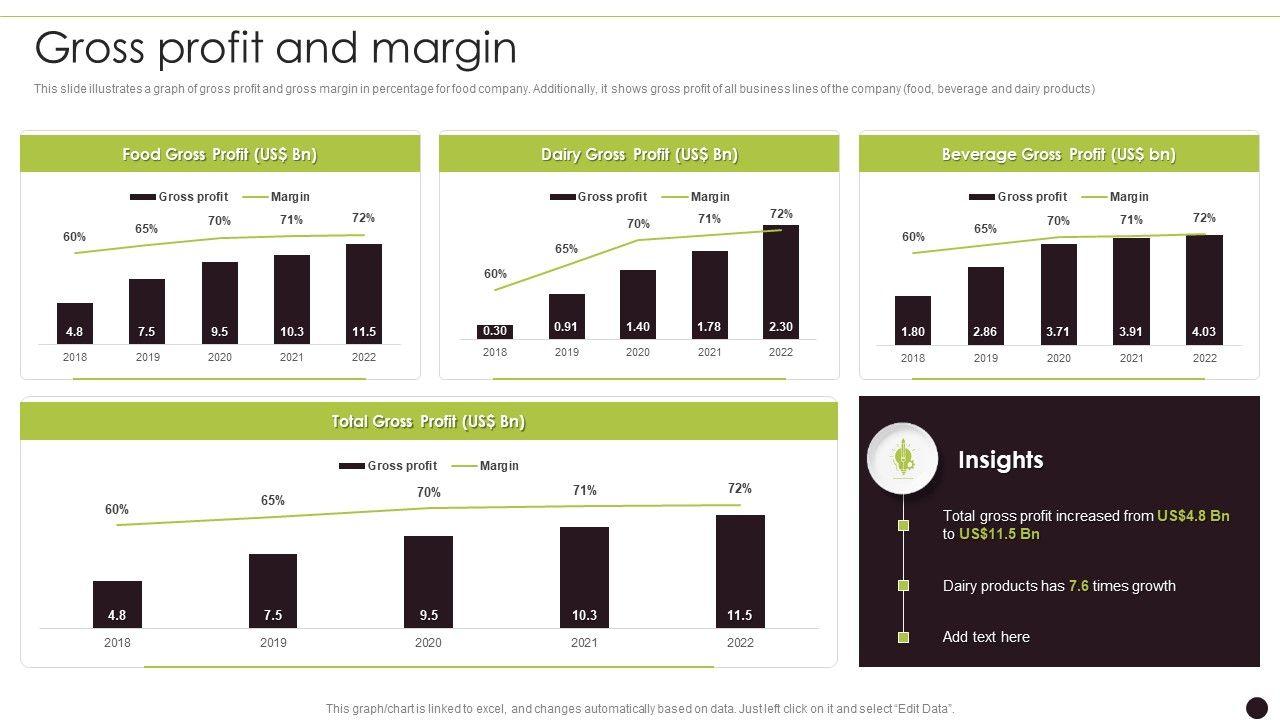 Gross profit and margin

This slide illustrates a graph of gross profit and gross margin in percentage for food company. Additionally, it shows gross profit of all business lines of the company (food, beverage and dairy products)

Food Gross Profit (US$ Bn)

Gross profit Margin

60% 65% 70% 71% 72%

4.8 7.5 9.5 10.3 11.5

2018 2019 2020 2021 2022

Dairy Gross Profit (US$ Bn)

Gross profit Margin

60% 65% 70% 71% 72%

0.30 0.91 1.40 1.78 2.30

2018 2019 2020 2021 2022

Beverage Gross Profit (US$ bn)

Gross profit Margin

60% 65% 70% 71% 72%

1.80 2.86 3.71 3.91 4.03

2018 2019 2020 2021 2022

Total Gross Profit (US$ Bn)

Gross profit Margin

60% 65% 70% 71% 72%

4.8 7.5 9.5 10.3 11.5

2018 2019 2020 2021 2022

Insights

Total gross profit increased from US$4.8 Bn to US$11.5 Bn

Dairy products has 7.6 times growth

Add text here

This graph/chart is linked to excel, and changes automatically based on data. Just left click on it and select "Edit Data".